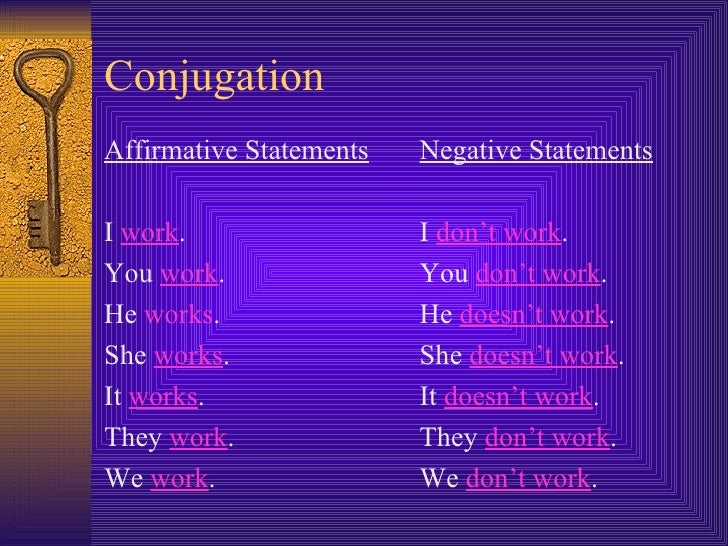 Conjugation

Affirmative Statements

I work.
You work.
He works.
She works.
It works.
They work.
We work.

Negative Statements

I don’t work.
You don’t work.
He doesn’t work.
She doesn’t work.
It doesn’t work.
They don’t work.
We don’t work.